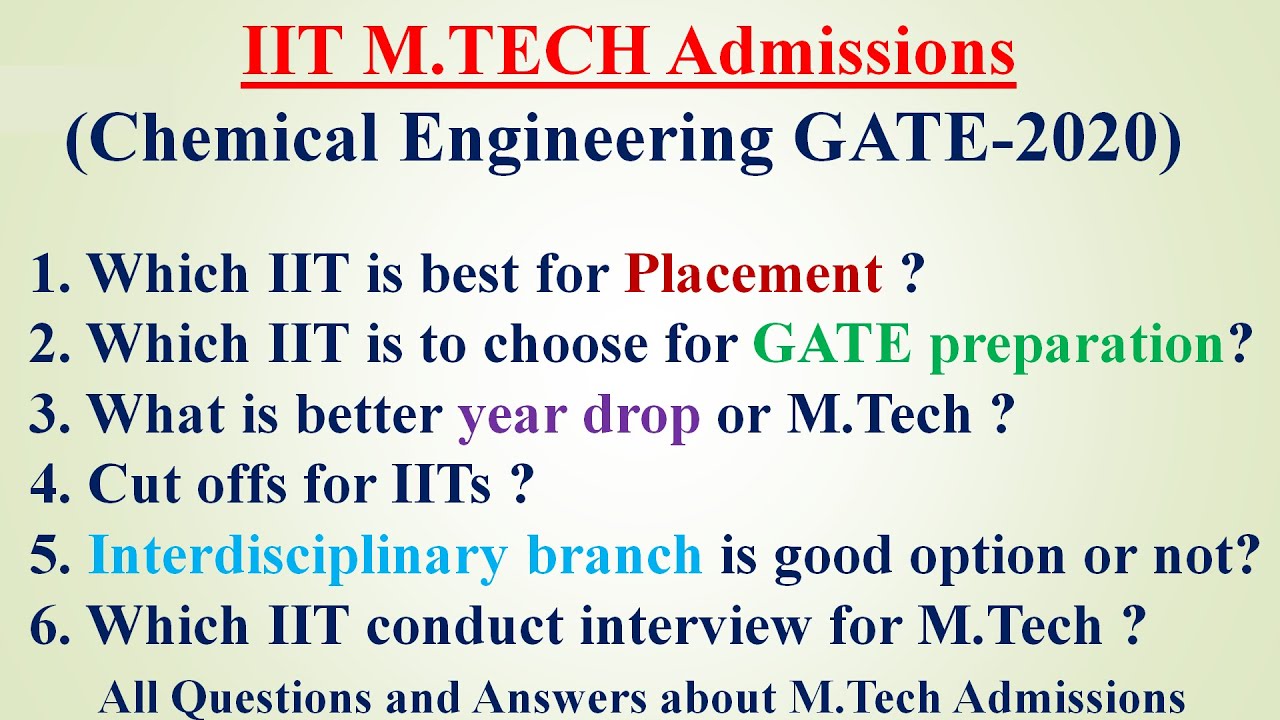 IIT M.TECH Admissions
(Chemical Engineering GATE-2020)

1. Which IIT is best for Placement ?
2. Which IIT is to choose for GATE preparation?
3. What is better year drop or M.Tech ?
4. Cut offs for IITs ?
5. Interdisciplinary branch is good option or not?
6. Which IIT conduct interview for M.Tech ?

All Questions and Answers about M.Tech Admissions